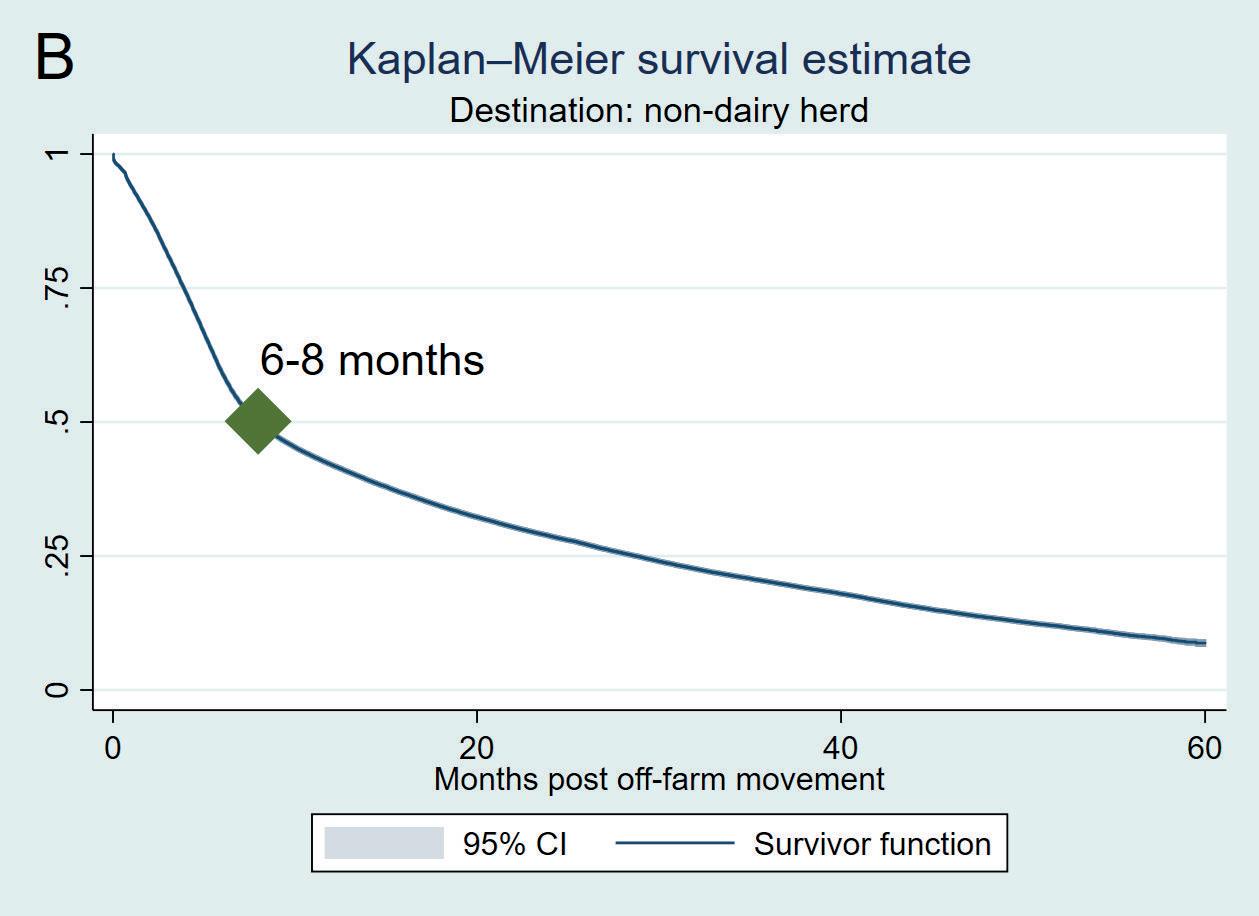 B

Kaplan–Meier survival estimate

Destination: non-dairy herd

1
.75
.5
.25
0

6-8 months

0
20
40
60

Months post off-farm movement

95% CI
Survivor function